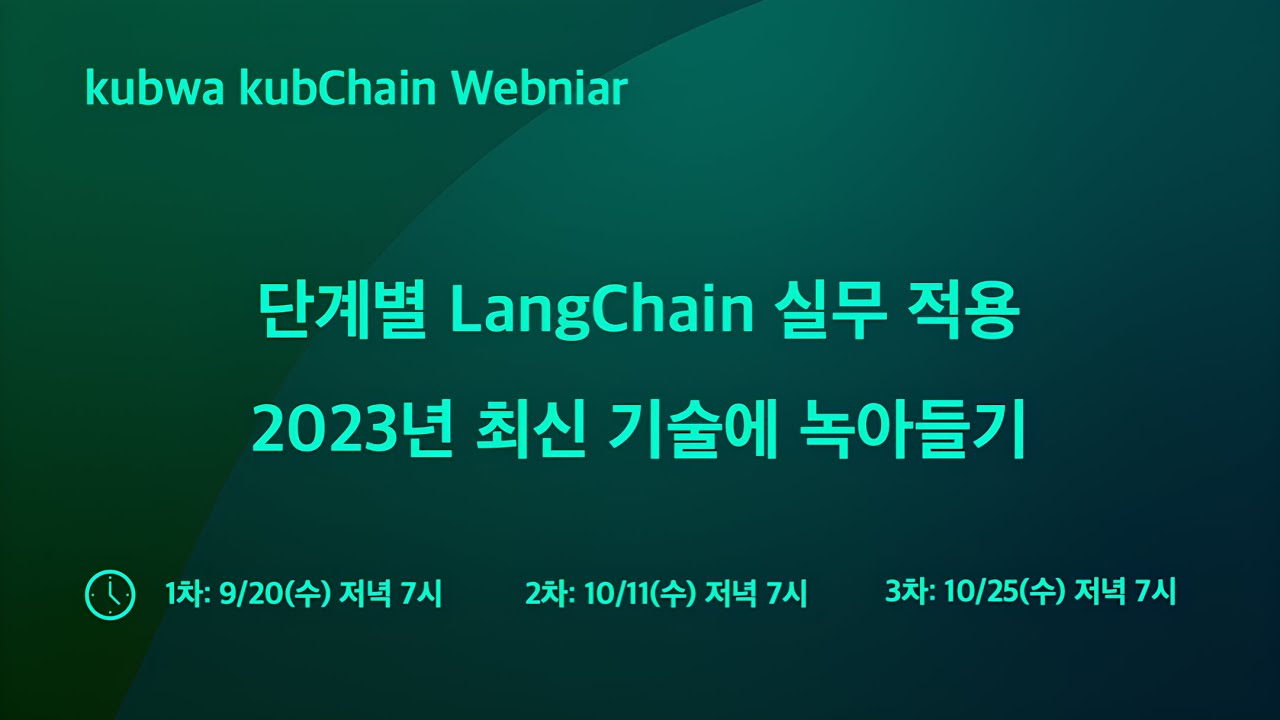 kubwa kubChain Webniar

단계별 LangChain 실무 적용
2023년 최신 기술에 녹아들기

1차: 9/20(수) 저녁 7시 2차: 10/11(수) 저녁 7시 3차: 10/25(수) 저녁 7시